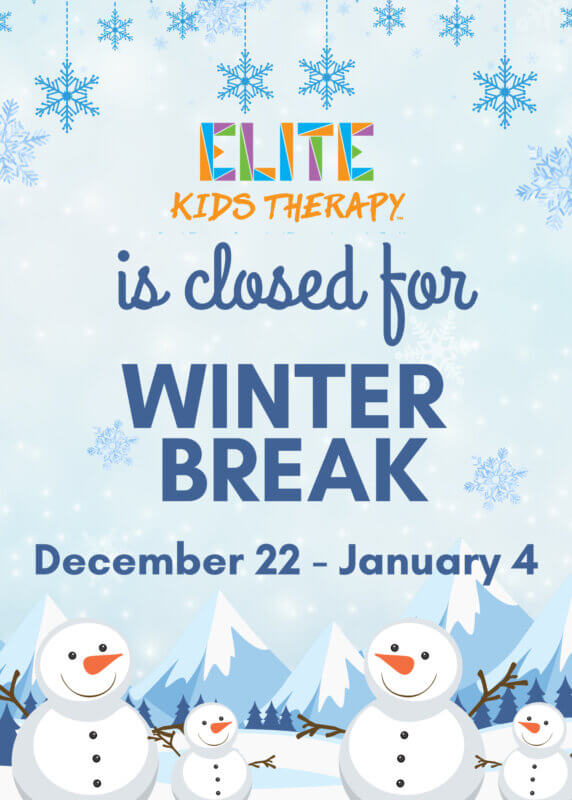 ELITE
KIDS THERAPY™

is closed for

WINTER BREAK

December 22 - January 4